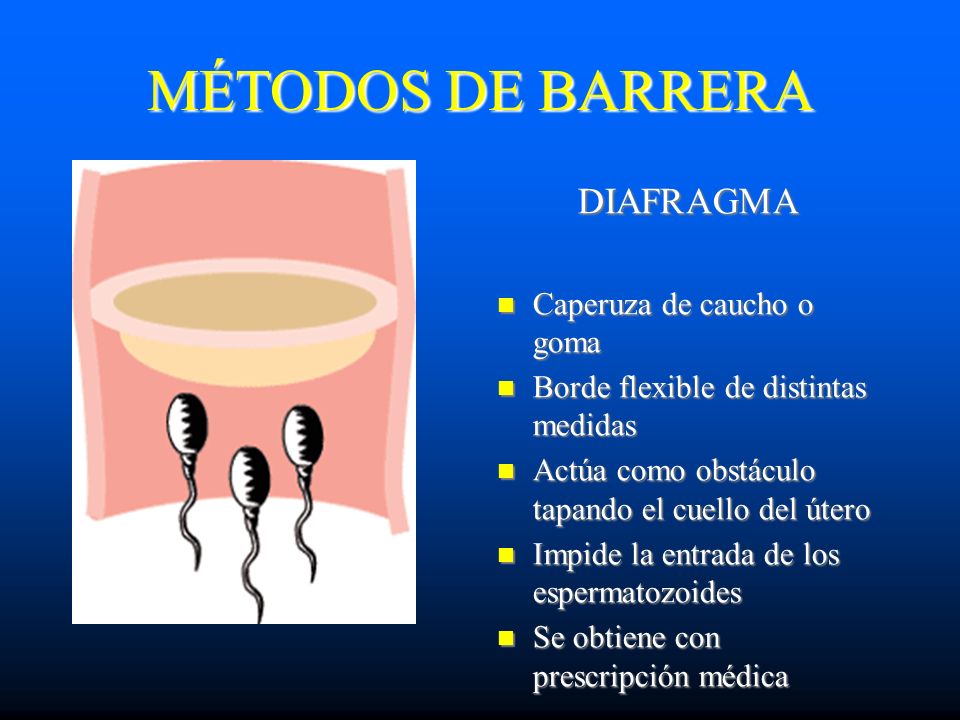 MÉTODOS DE BARRERA

DIAFRAGMA

- Caperuza de caucho o goma
- Borde flexible de distintas medidas
- Actúa como obstáculo tapando el cuello del útero
- Impide la entrada de los espermatozoides
- Se obtiene con prescripción médica